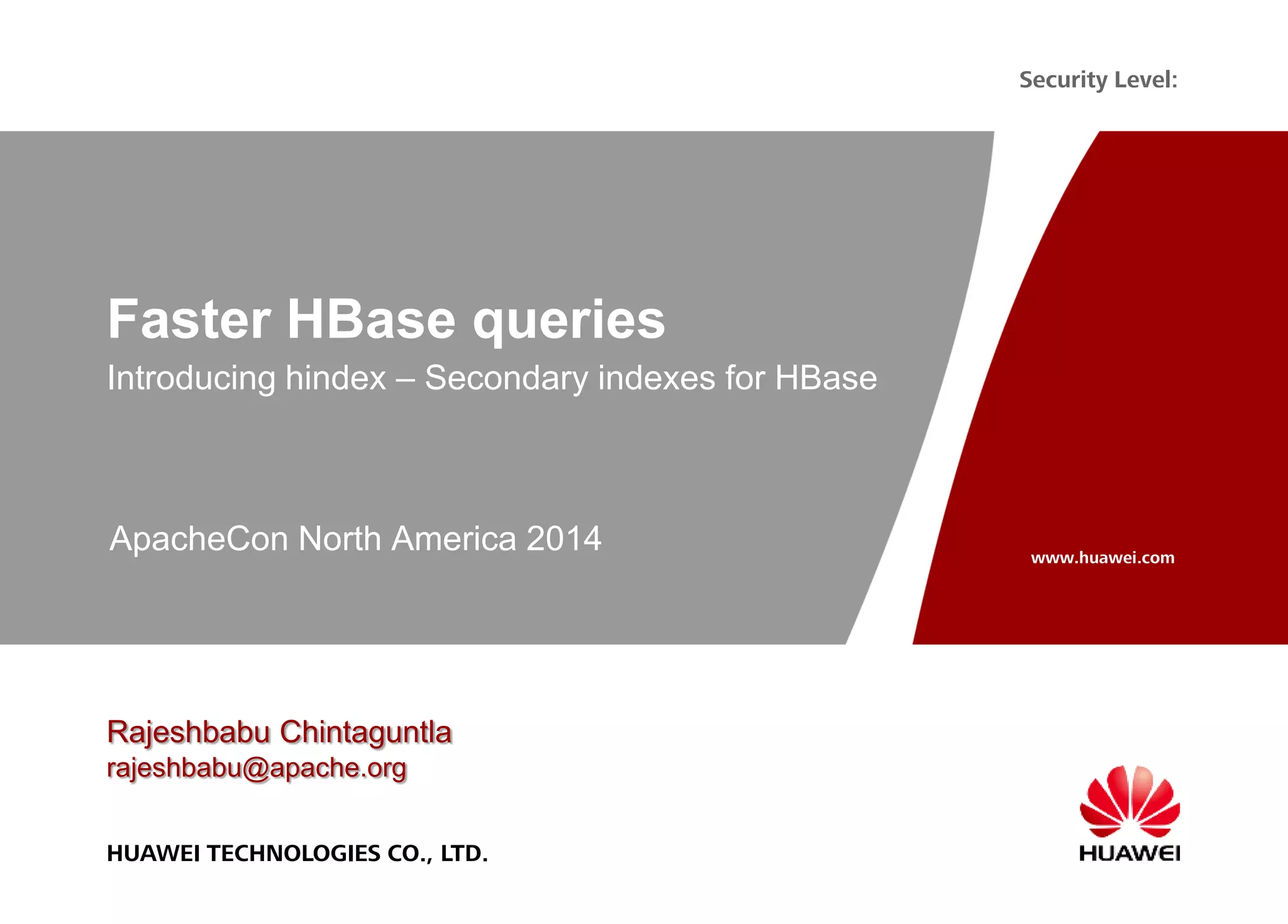 Security Level:

Faster HBase queries

Introducing hindex – Secondary indexes for HBase

ApacheCon North America 2014

www.huawei.com

Rajeshbabu Chintaguntla
rajeshbabu@apache.org

HUAWEI TECHNOLOGIES CO., LTD.

HUAWEI